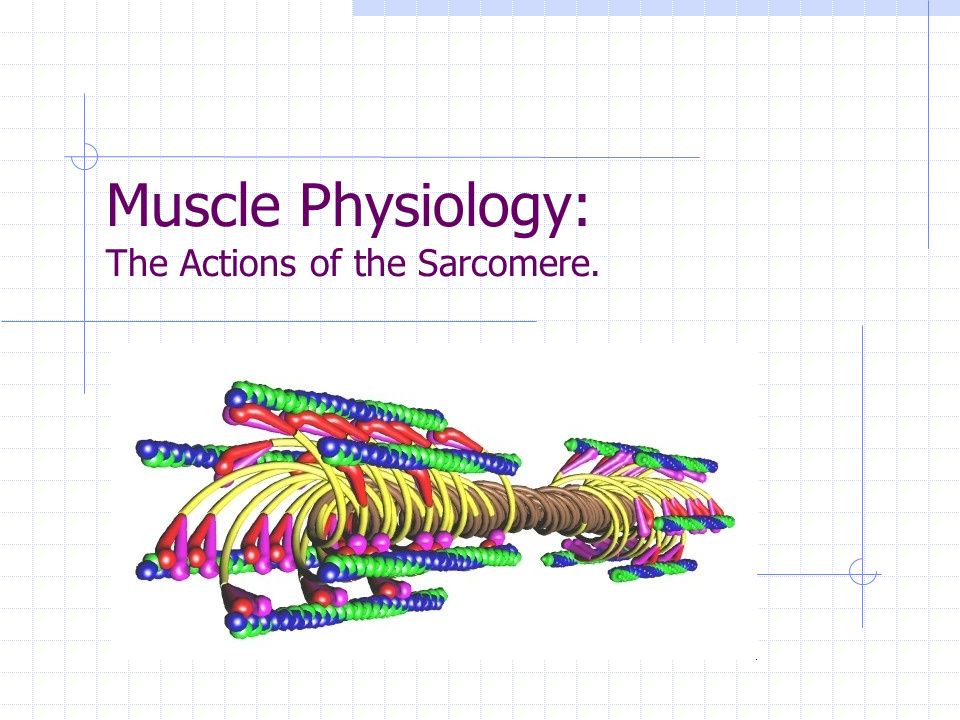 Muscle Physiology:
The Actions of the Sarcomere.